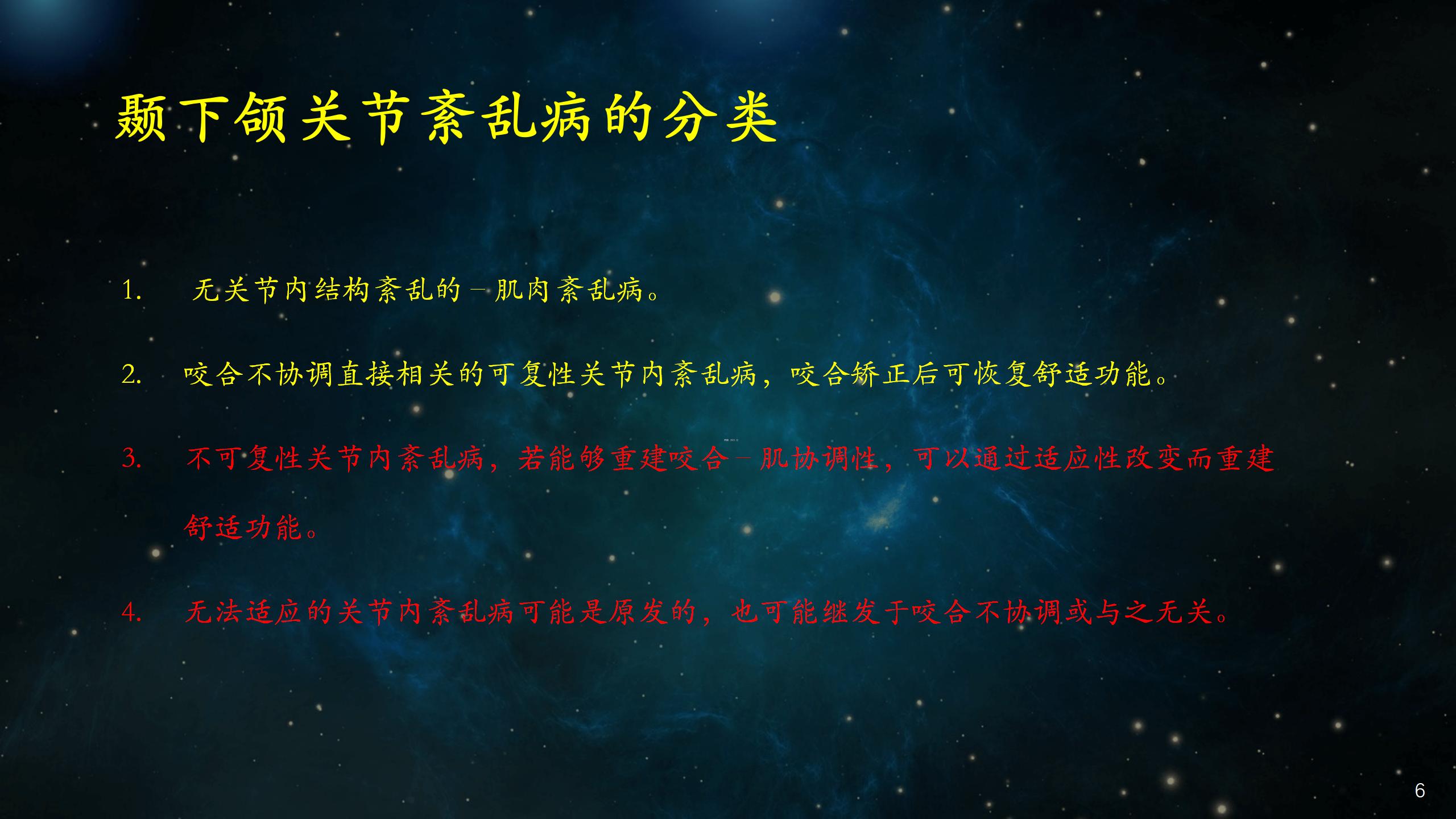 颞下颌关节紊乱病的分类

1. 无关节内结构紊乱的－肌肉紊乱病。

2. 咬合不协调直接相关的可复性关节内紊乱病，咬合矫正后可恢复舒适功能。

3. 不可复性关节内紊乱病，若能够重建咬合－肌协调性，可以通过适应性改变而重建舒适功能。

4. 无法适应的关节内紊乱病可能是原发的，也可能继发于咬合不协调或与之无关。

6